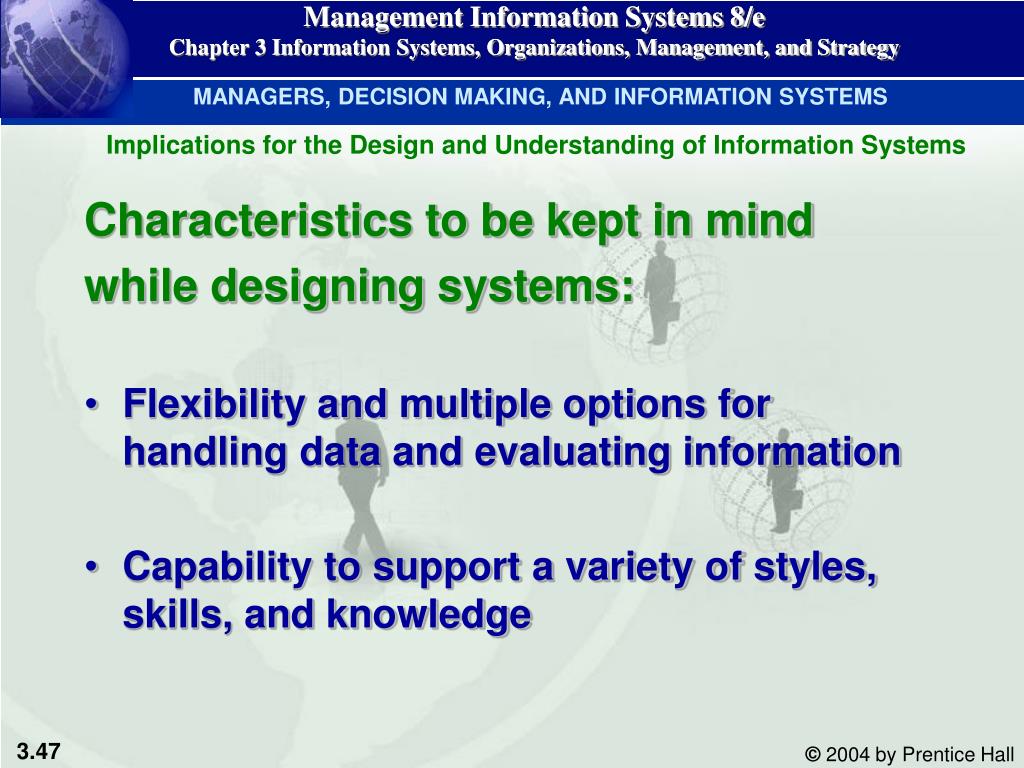 Management Information Systems 8/e
Chapter 3 Information Systems, Organizations, Management, and Strategy

MANAGERS, DECISION MAKING, AND INFORMATION SYSTEMS

Implications for the Design and Understanding of Information Systems

Characteristics to be kept in mind while designing systems:

• Flexibility and multiple options for handling data and evaluating information

• Capability to support a variety of styles, skills, and knowledge

3.47

© 2004 by Prentice Hall